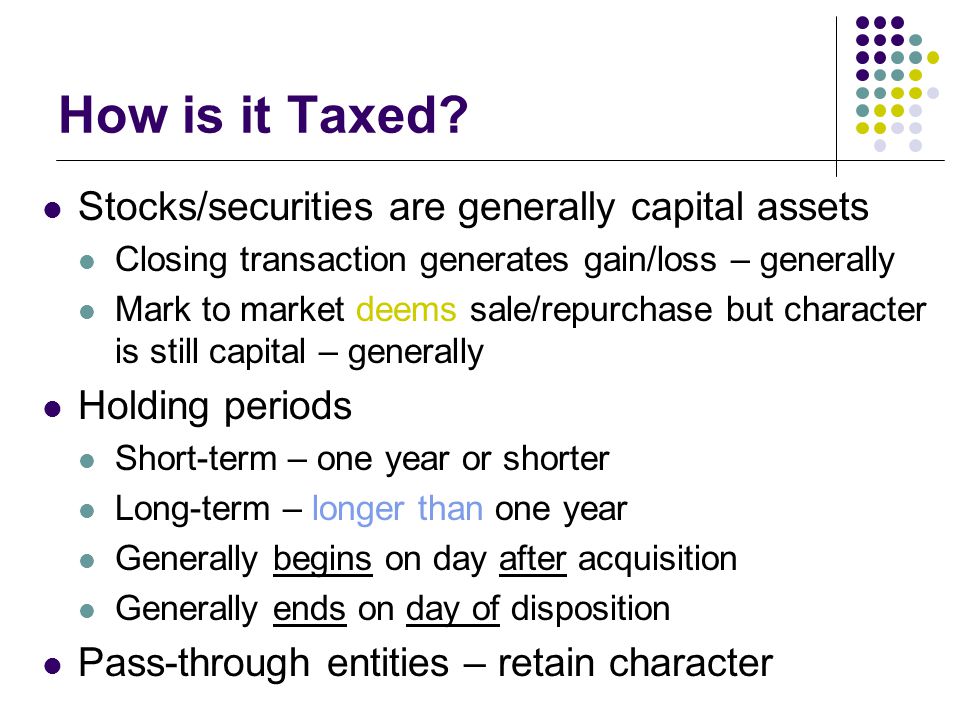 How is it Taxed?

- Stocks/securities are generally capital assets
  - Closing transaction generates gain/loss – generally
  - Mark to market deems sale/repurchase but character is still capital – generally
- Holding periods
  - Short-term – one year or shorter
  - Long-term – longer than one year
  - Generally begins on day after acquisition
  - Generally ends on day of disposition
- Pass-through entities – retain character